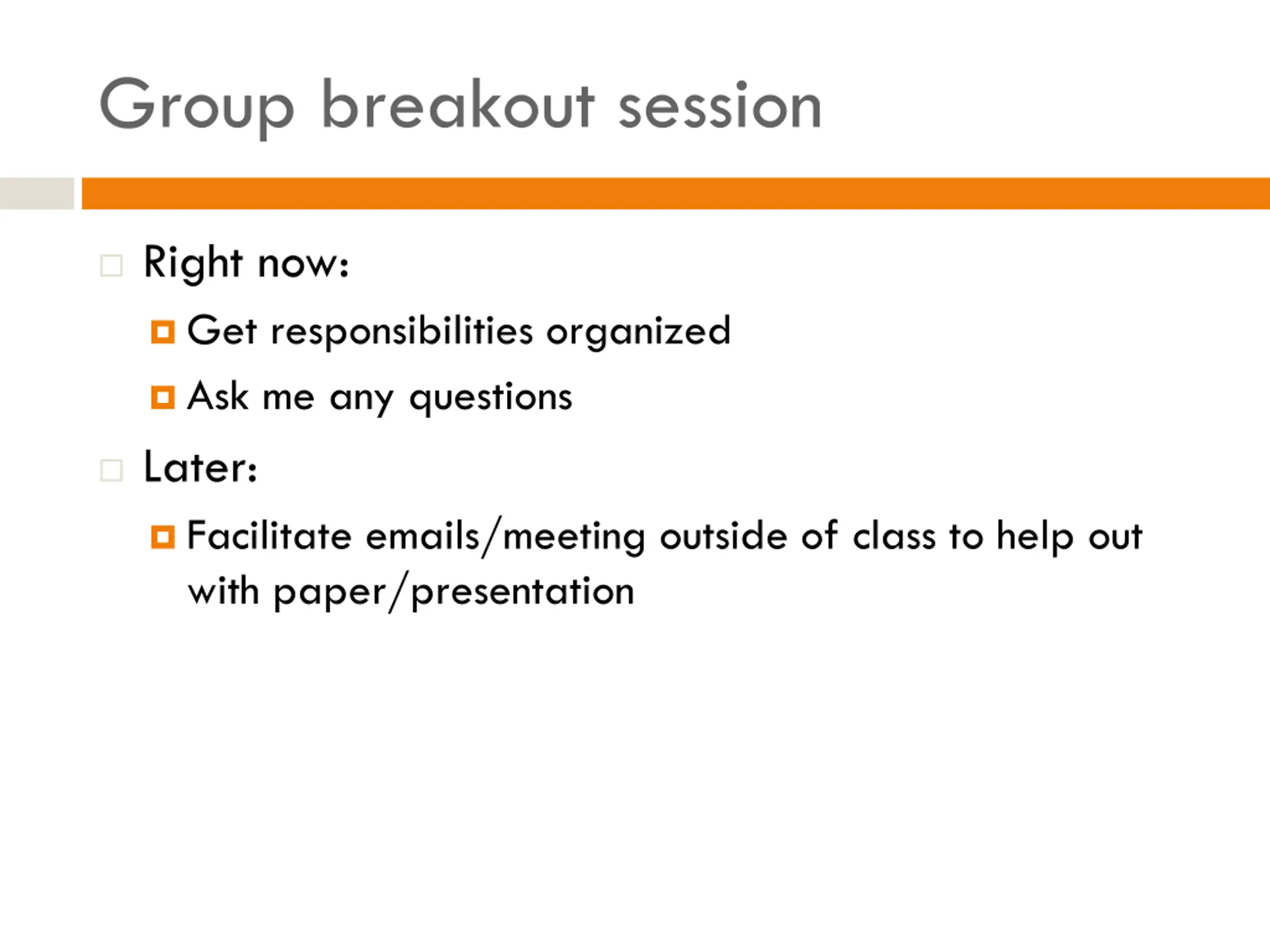 Group breakout session

Right now:

Get responsibilities organized

Ask me any questions

Later:

Facilitate emails/meeting outside of class to help out with paper/presentation